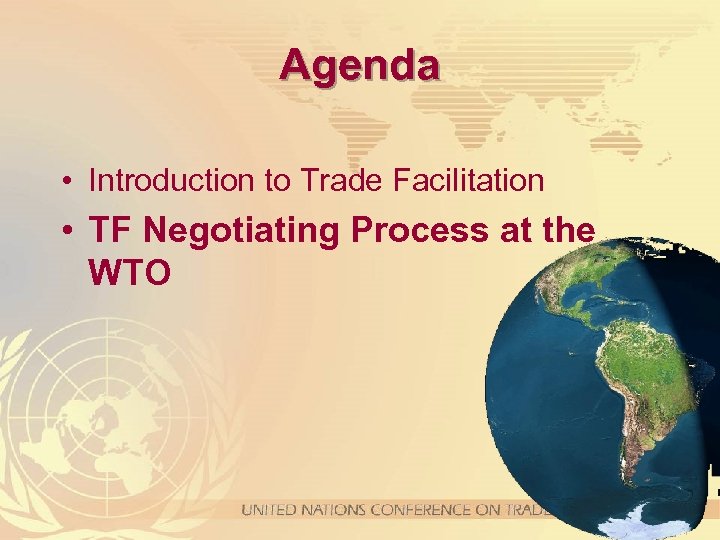 Agenda

• Introduction to Trade Facilitation
• TF Negotiating Process at the WTO

UNITED NATIONS CONFERENCE ON TRADE